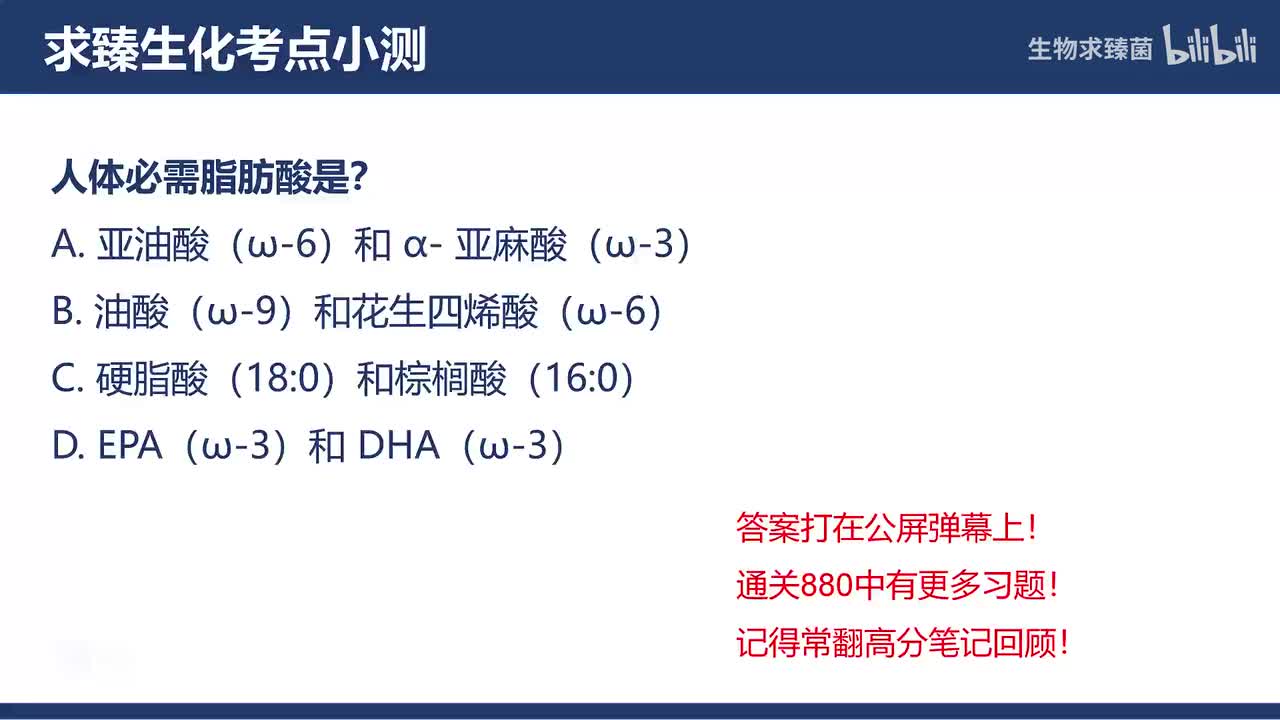 求臻生化考点小测

生物求臻菌 bilibili

人体必需脂肪酸是?

A. 亚油酸（ω-6）和 α- 亚麻酸（ω-3）

B. 油酸（ω-9）和花生四烯酸（ω-6）

C. 硬脂酸（18:0）和棕榈酸（16:0）

D. EPA（ω-3）和 DHA（ω-3）

答案打在公屏弹幕上!

通关880中有更多习题!

记得常翻高分笔记回顾!